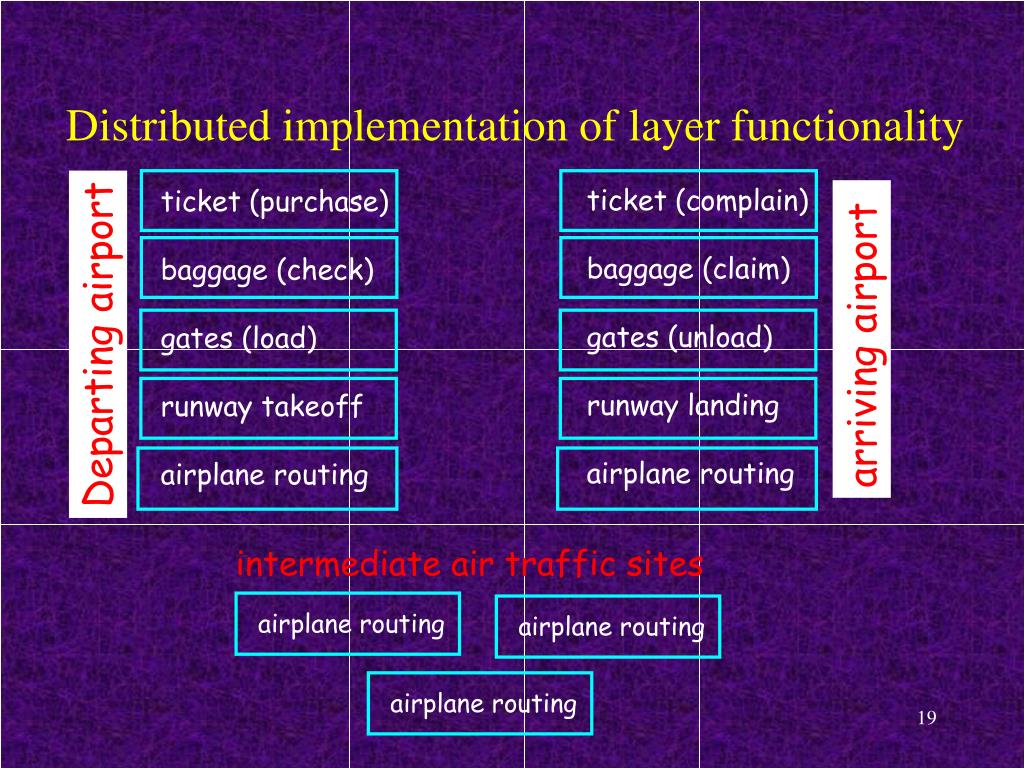 Distributed implementation of layer functionality

Departing airport

ticket (purchase)

baggage (check)

gates (load)

runway takeoff

airplane routing

ticket (complain)

baggage (claim)

gates (unload)

runway landing

airplane routing

arriving airport

intermediate air traffic sites

airplane routing

airplane routing

airplane routing

19